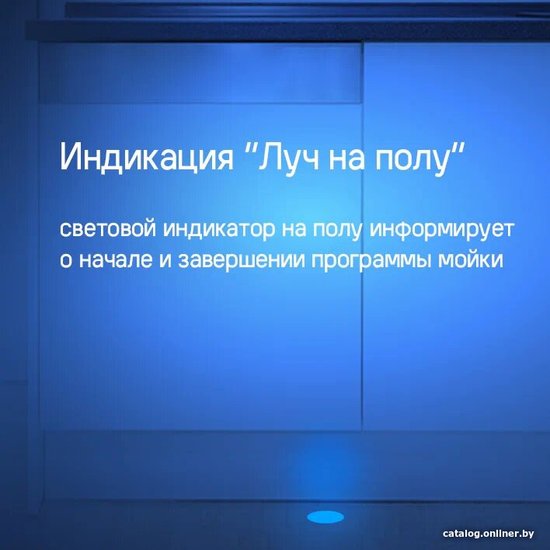 Индикация "Луч на полу"

световой индикатор на полу информирует о начале и завершении программы мойки

catalog.onliner.by